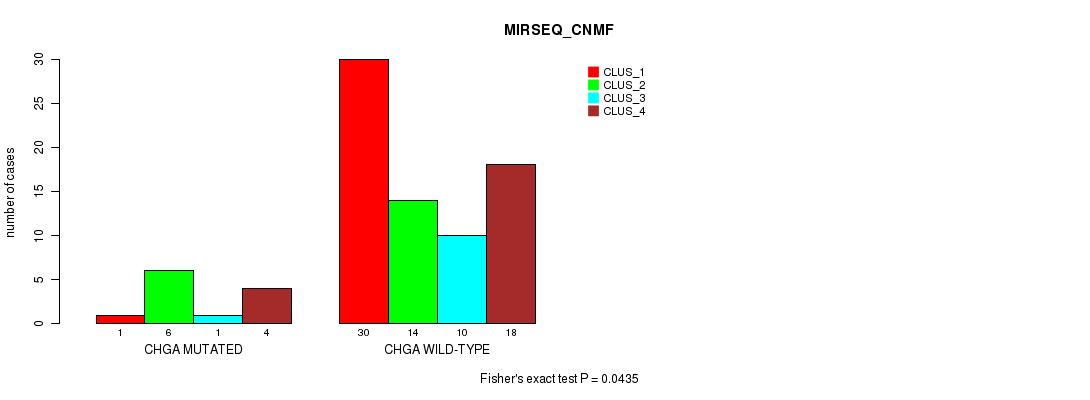 MIRSEQ_CNMF

CLUS_1
CLUS_2
CLUS_3
CLUS_4

number of cases

0
5
10
15
20
25
30

1
6
1
4
CHGA MUTATED

30
14
10
18
CHGA WILD-TYPE

Fisher's exact test P = 0.0435